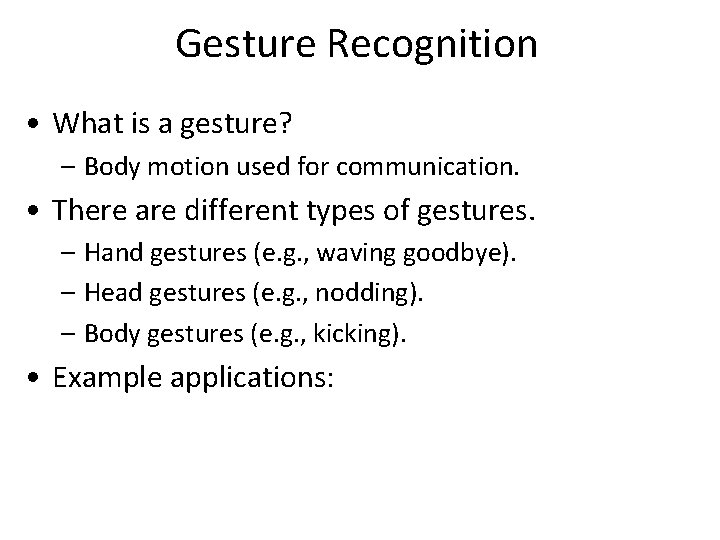 Gesture Recognition

• What is a gesture?
– Body motion used for communication.

• There are different types of gestures.
– Hand gestures (e.g., waving goodbye).
– Head gestures (e.g., nodding).
– Body gestures (e.g., kicking).

• Example applications: